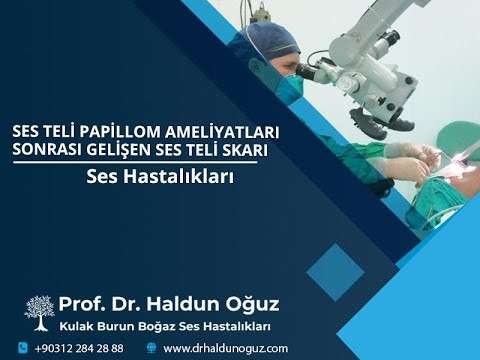 SES TELİ PAPİLLOM AMELİYATLARI SONRASI GELİŞEN SES TELİ SKARI

Ses Hastalıkları

Prof. Dr. Haldun Oğuz
Kulak Burun Boğaz Ses Hastalıkları

+90312 284 28 88
www.drhaldunoguz.com